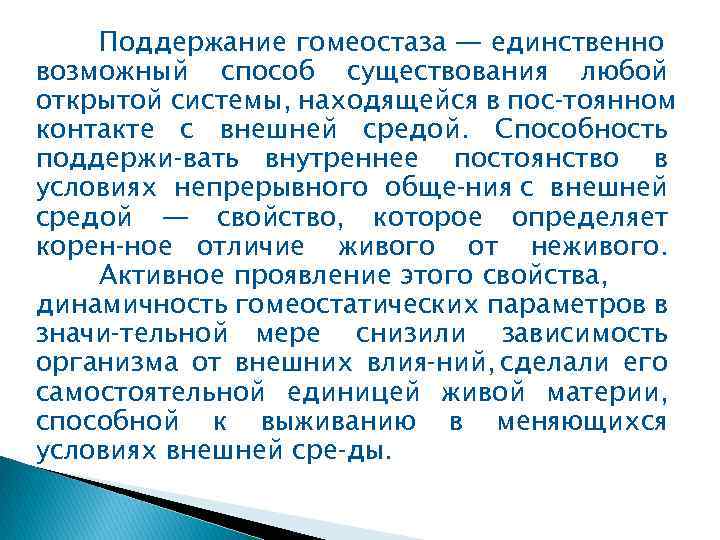 Поддержание гомеостаза — единственно возможный способ существования любой открытой системы, находящейся в пос-тоянном контакте с внешней средой. Способность поддержи-вать внутреннее постоянство в условиях непрерывного обще-ния с внешней средой — свойство, которое определяет корен-ное отличие живого от неживого.

Активное проявление этого свойства, динамичность гомеостатических параметров в значи-тельной мере снизили зависимость организма от внешних влия-ний, сделали его самостоятельной единицей живой материи, способной к выживанию в меняющихся условиях внешней сре-ды.